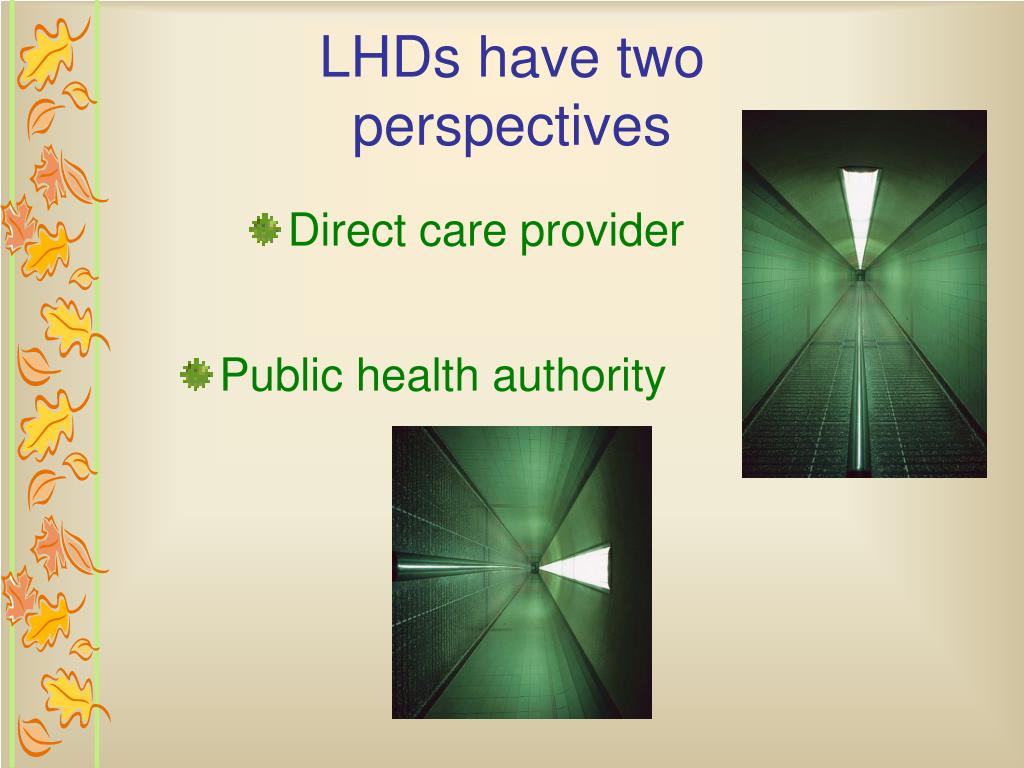 LHDs have two perspectives

Direct care provider

Public health authority